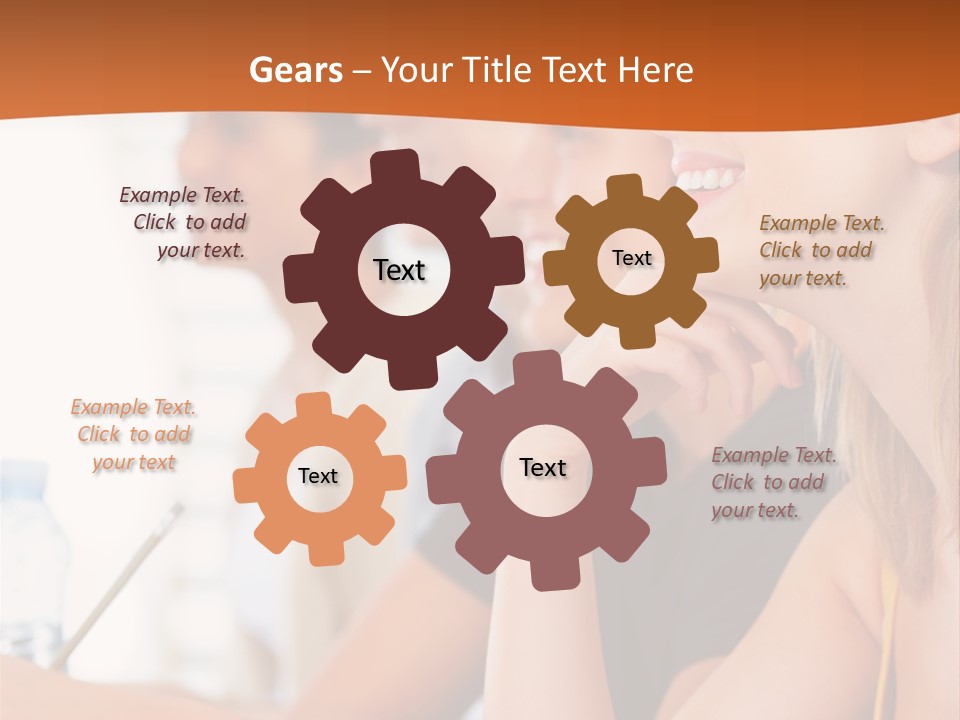 Gears – Your Title Text Here

Example Text. Click to add your text.

Text

Text

Example Text. Click to add your text.

Example Text. Click to add your text

Text

Text

Example Text. Click to add your text.